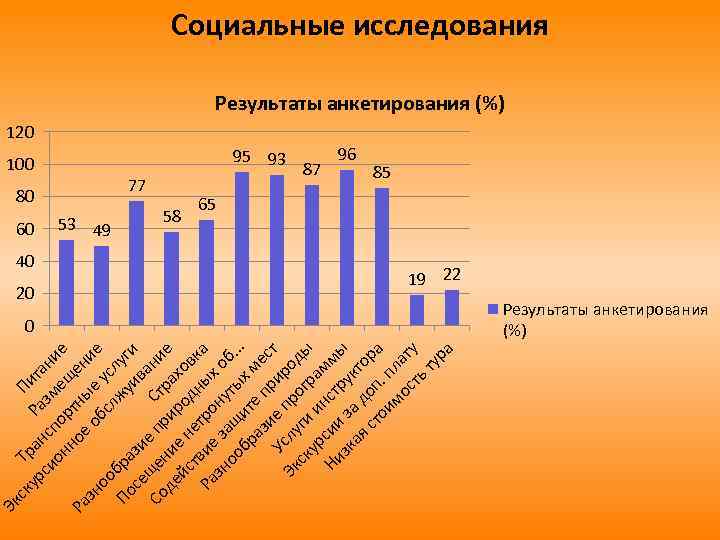 Социальные исследования

Результаты анкетирования (%)

120
100
80
60
40
20
0

53
49
77
58
65
95
93
87
96
85
19
22

Питание
Размещение
Транспортные услуги
Экскурсионное обслуживание
Страховка
Разнообразие природных об...
Посещение нетронутых мест
Содействие защите природы
Разнообразие программы
Услуги инструктора
Экскурсии за доп. плату
Низкая стоимость тура

Результаты анкетирования (%)